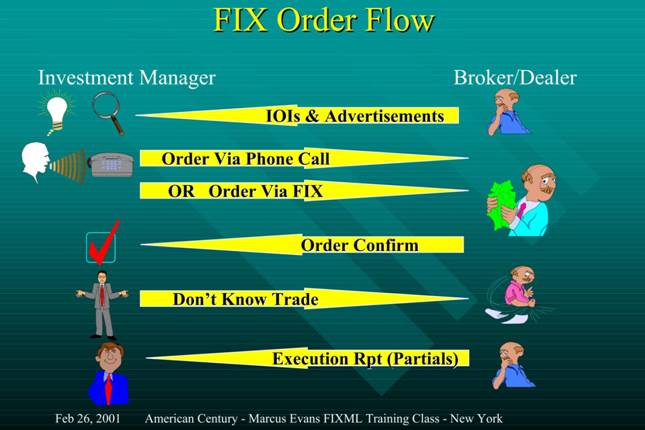 FIX Order Flow

Investment Manager

Broker/Dealer

IOIs & Advertisements

Order Via Phone Call

OR Order Via FIX

Order Confirm

Don't Know Trade

Execution Rpt (Partials)

Feb 26, 2001 American Century - Marcus Evans FIXML Training Class - New York